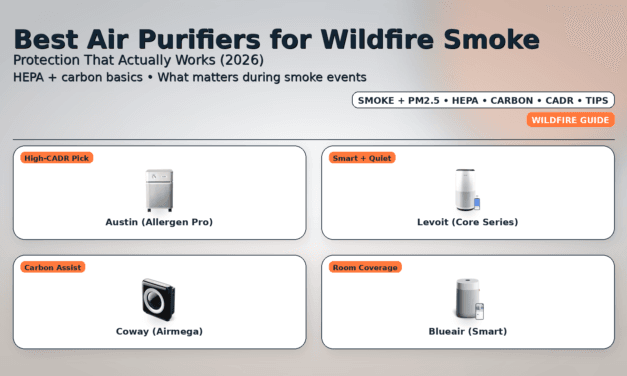 Best Air Purifiers for Wildfire Smoke

Protection That Actually Works (2026)

HEPA + carbon basics • What matters during smoke events

SMOKE + PM2.5 • HEPA • CARBON • CADR • TIPS

WILDFIRE GUIDE

High-CADR Pick

Austin (Allergen Pro)

Smart + Quiet

Levoit (Core Series)

Carbon Assist

Coway (Airmega)

Room Coverage

Blueair (Smart)